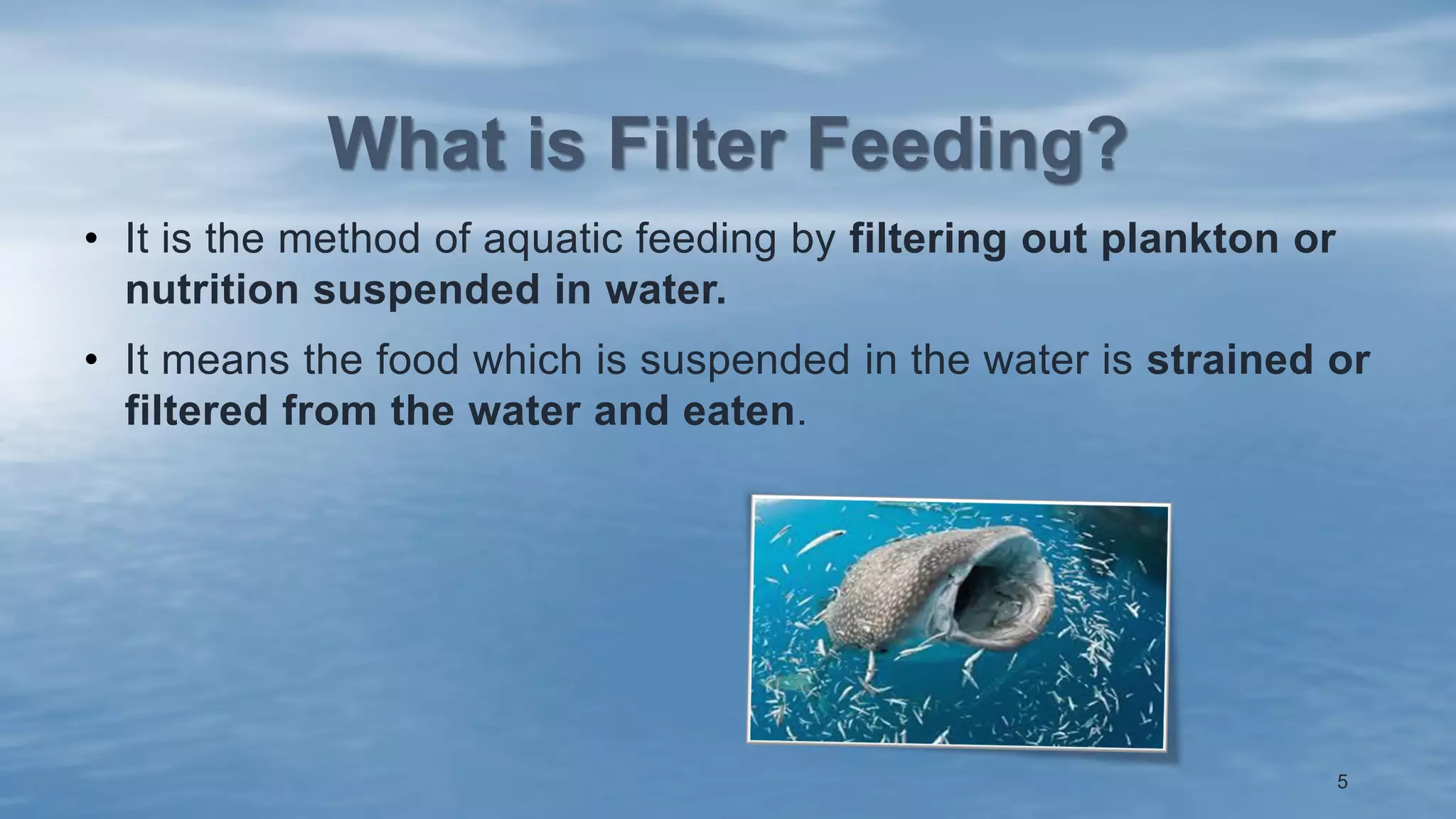 What is Filter Feeding?

• It is the method of aquatic feeding by filtering out plankton or nutrition suspended in water.

• It means the food which is suspended in the water is strained or filtered from the water and eaten.

5